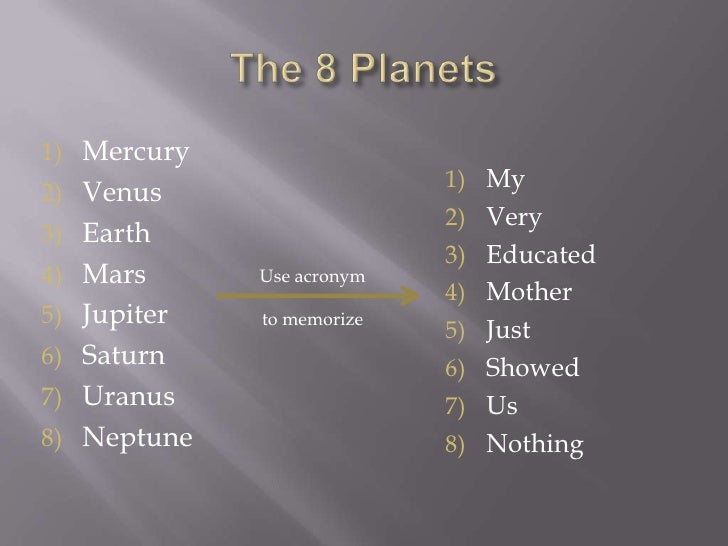 The 8 Planets

1) Mercury
2) Venus
3) Earth
4) Mars
5) Jupiter
6) Saturn
7) Uranus
8) Neptune

Use acronym
to memorize

1) My
2) Very
3) Educated
4) Mother
5) Just
6) Showed
7) Us
8) Nothing